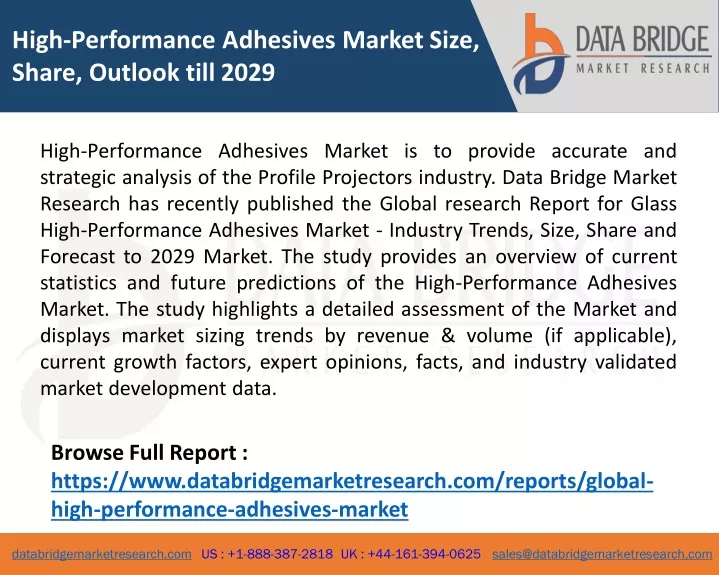 High-Performance Adhesives Market Size, Share, Outlook till 2029

DATA BRIDGE
MARKET RESEARCH

High-Performance Adhesives Market is to provide accurate and strategic analysis of the Profile Projectors industry. Data Bridge Market Research has recently published the Global research Report for Glass High-Performance Adhesives Market - Industry Trends, Size, Share and Forecast to 2029 Market. The study provides an overview of current statistics and future predictions of the High-Performance Adhesives Market. The study highlights a detailed assessment of the Market and displays market sizing trends by revenue & volume (if applicable), current growth factors, expert opinions, facts, and industry validated market development data.

Browse Full Report :
https://www.databridgemarketresearch.com/reports/global-high-performance-adhesives-market

databridgemarketresearch.com US : +1-888-387-2818 UK : +44-161-394-0625 sales@databridgemarketresearch.com